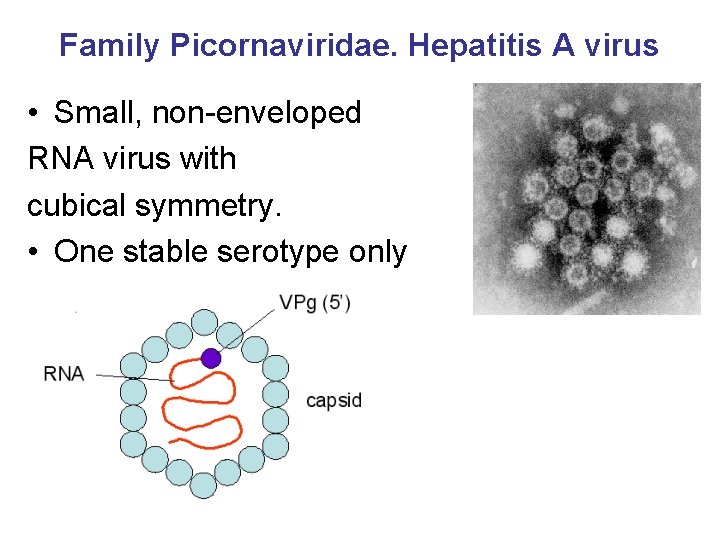 Family Picornaviridae. Hepatitis A virus

• Small, non-enveloped RNA virus with cubical symmetry.
• One stable serotype only

VPg (5')

RNA

capsid